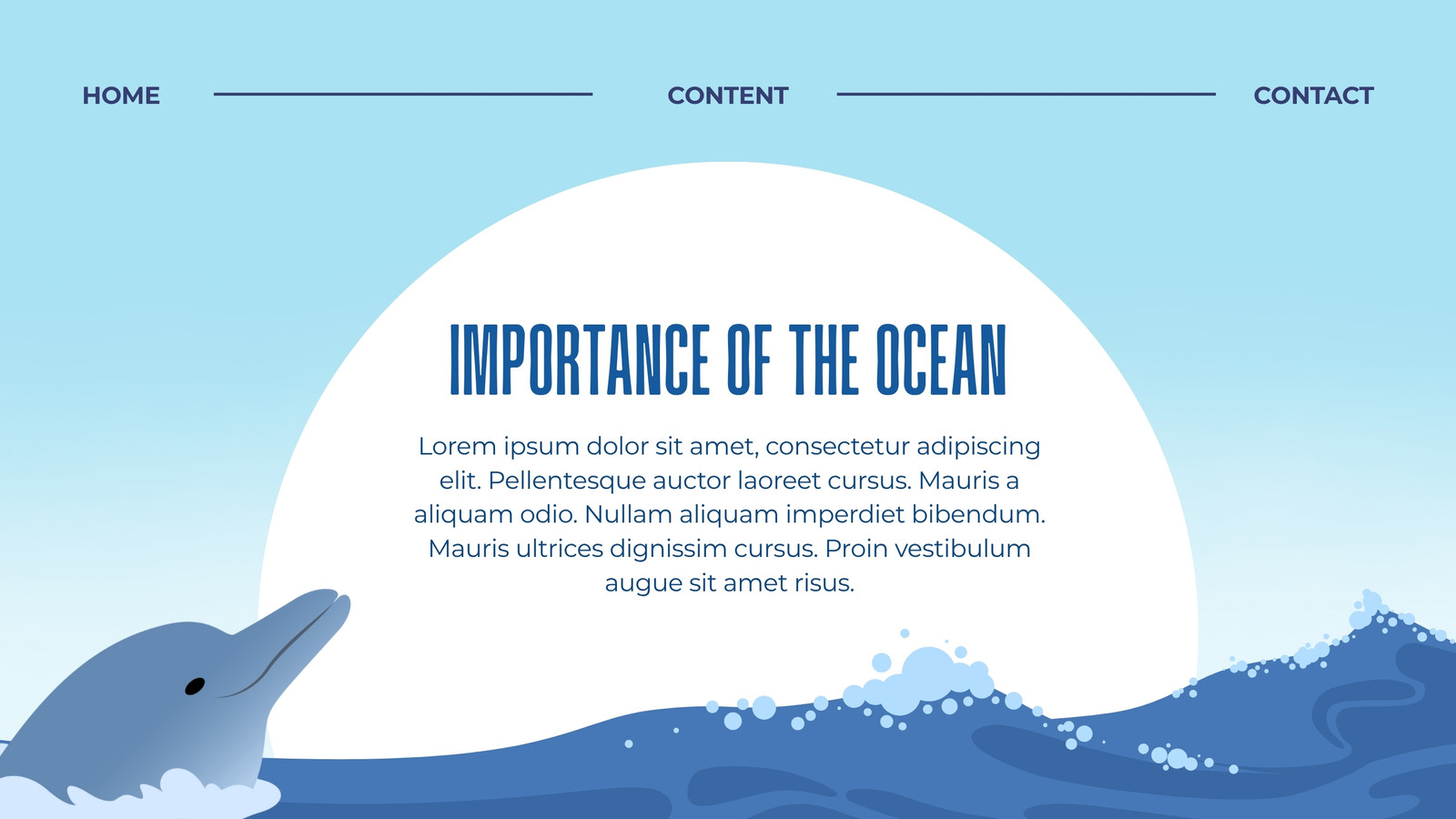 HOME

CONTENT

CONTACT

IMPORTANCE OF THE OCEAN

Lorem ipsum dolor sit amet, consectetur adipiscing elit. Pellentesque auctor laoreet cursus. Mauris a aliquam odio. Nullam aliquam imperdiet bibendum. Mauris ultrices dignissim cursus. Proin vestibulum augue sit amet risus.